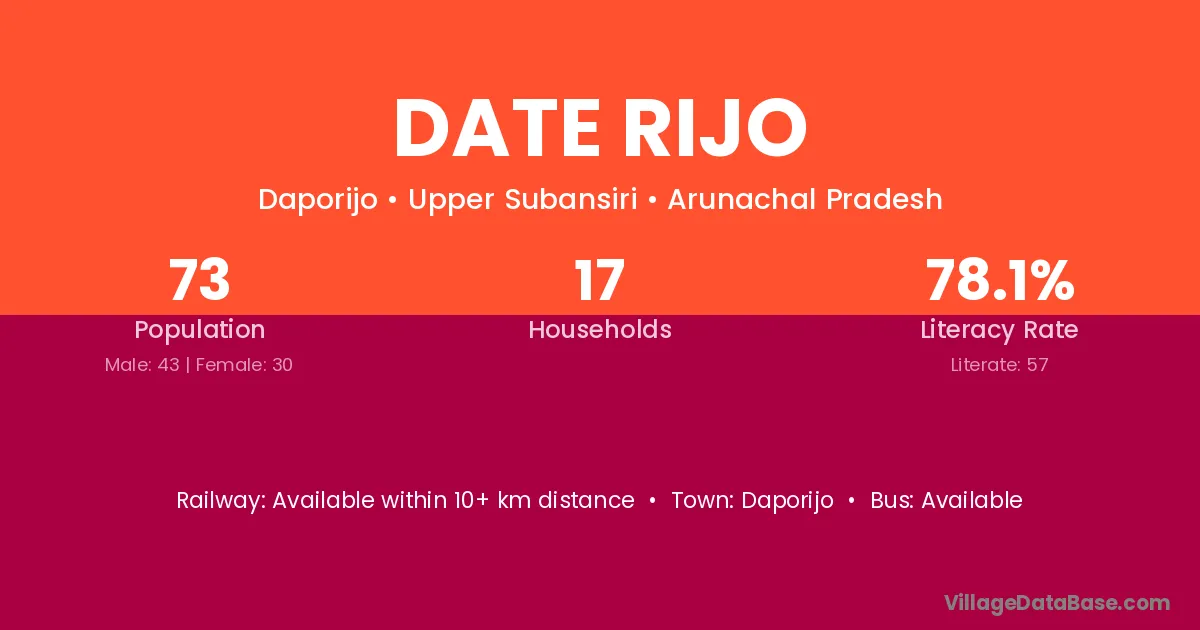 DATE RIJO

Daporijo • Upper Subansiri • Arunachal Pradesh

73
Population
Male: 43 | Female: 30

17
Households

78.1%
Literacy Rate
Literate: 57

Railway: Available within 10+ km distance • Town: Daporijo • Bus: Available

VillageDataBase.com